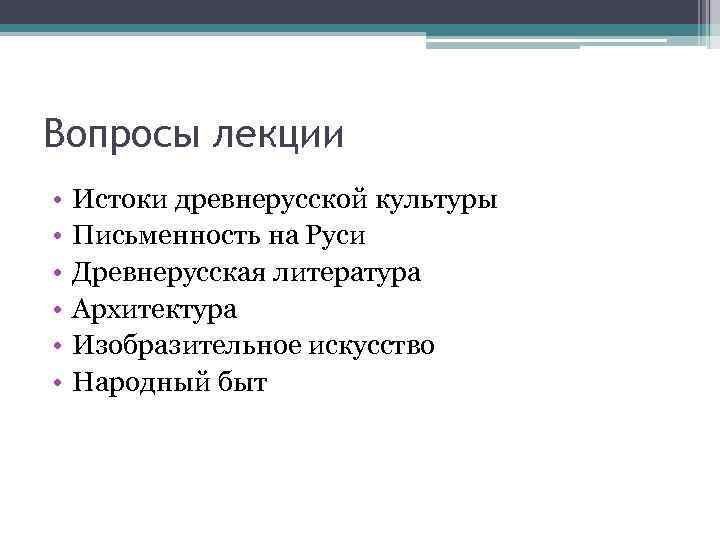 Вопросы лекции

• Истоки древнерусской культуры
• Письменность на Руси
• Древнерусская литература
• Архитектура
• Изобразительное искусство
• Народный быт